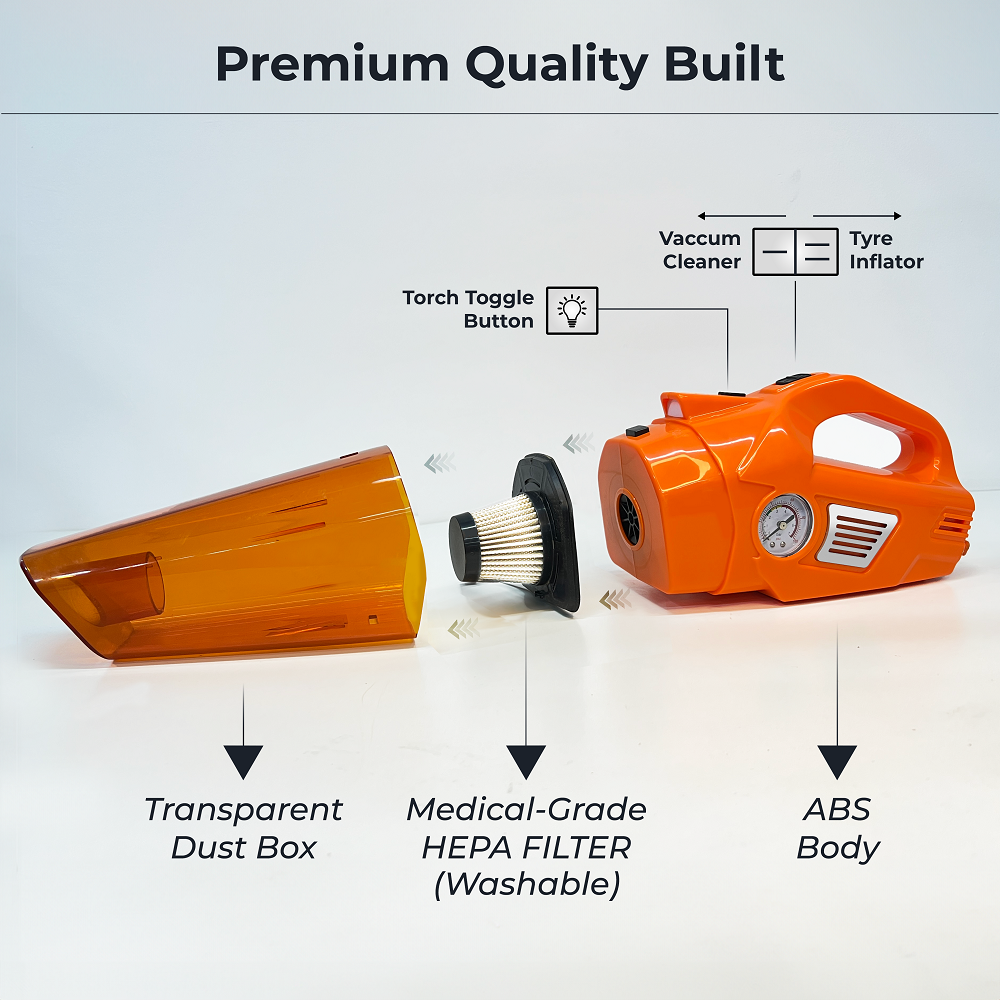 Premium Quality Built

Vaccum Cleaner

Tyre Inflator

Torch Toggle Button

Transparent Dust Box

Medical-Grade HEPA FILTER (Washable)

ABS Body